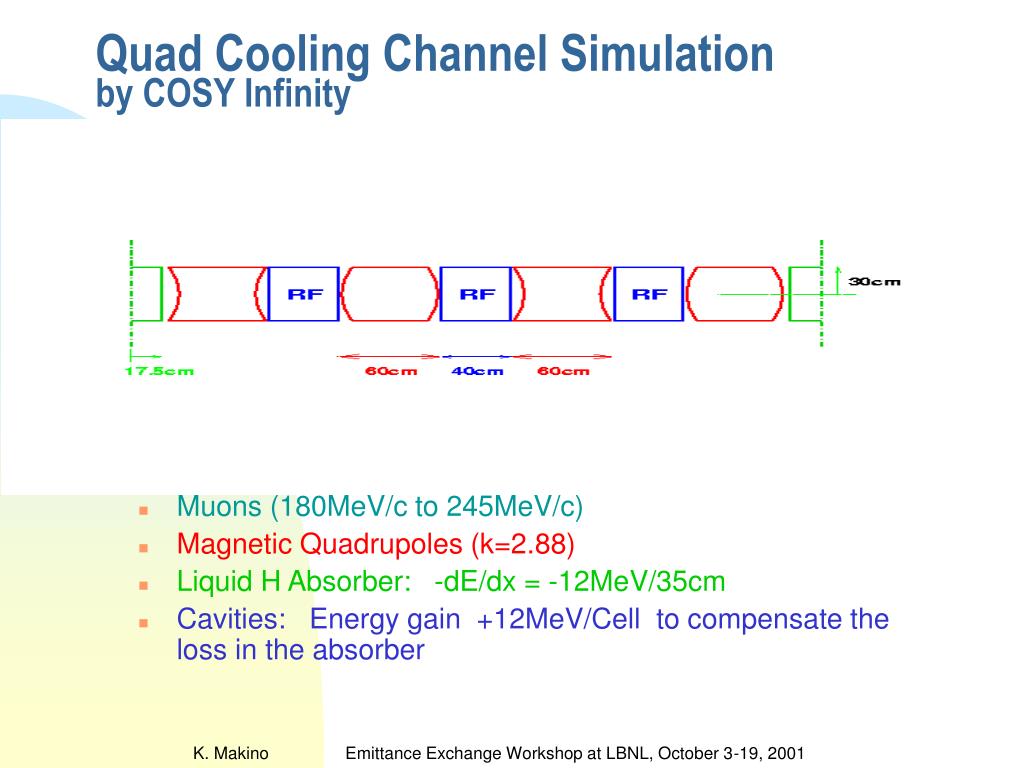 Quad Cooling Channel Simulation
by COSY Infinity

RF
RF
RF
30cm
17.5cm
60cm
40cm
60cm

- Muons (180MeV/c to 245MeV/c)
- Magnetic Quadrupoles (k=2.88)
- Liquid H Absorber: -dE/dx = -12MeV/35cm
- Cavities: Energy gain +12MeV/Cell to compensate the loss in the absorber

K. Makino
Emittance Exchange Workshop at LBNL, October 3-19, 2001